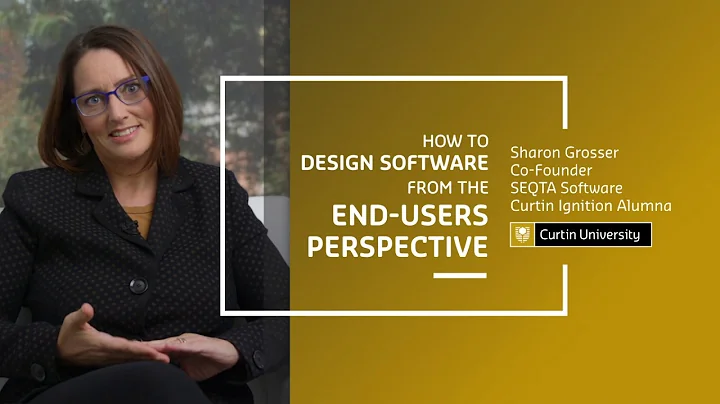 HOW TO
DESIGN SOFTWARE
FROM THE
END-USERS
PERSPECTIVE

Sharon Grosser
Co-Founder
SEQTA Software
Curtin Ignition Alumna

Curtin University